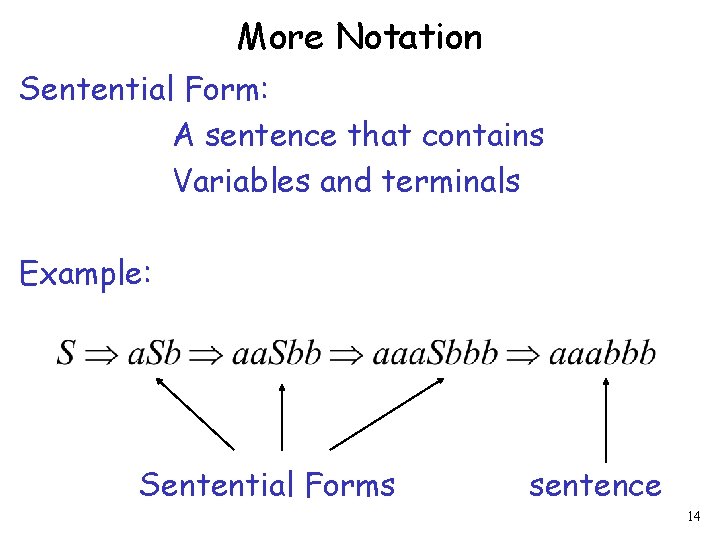 More Notation

Sentential Form:
A sentence that contains
Variables and terminals

Example:

$S \Rightarrow aSb \Rightarrow aaSbb \Rightarrow aaaSbbb \Rightarrow aaabbb$

Sentential Forms

sentence

14